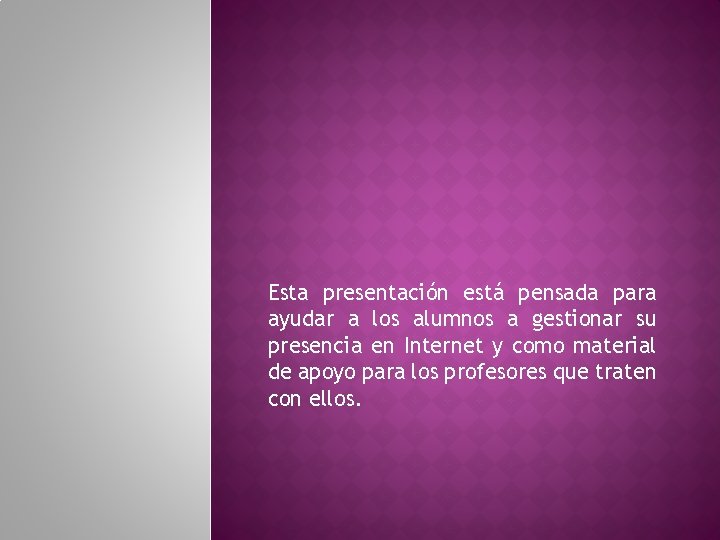 Esta presentación está pensada para ayudar a los alumnos a gestionar su presencia en Internet y como material de apoyo para los profesores que traten con ellos.